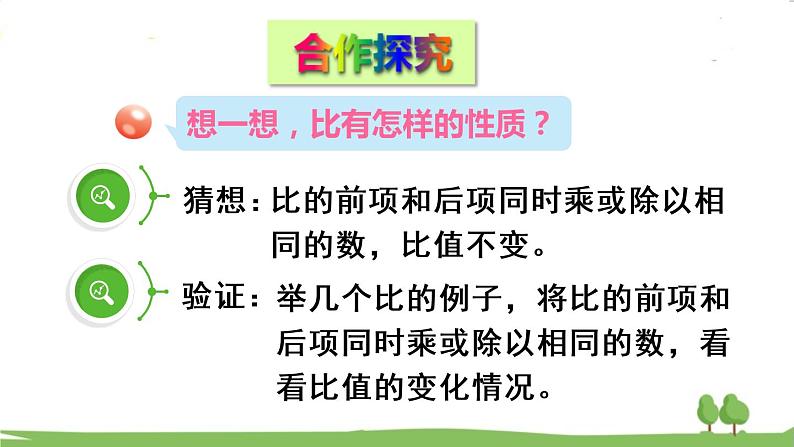 合作探究

想一想，比有怎样的性质？

猜想：比的前项和后项同时乘或除以相同的数，比值不变。

验证：举几个比的例子，将比的前项和后项同时乘或除以相同的数，看看比值的变化情况。